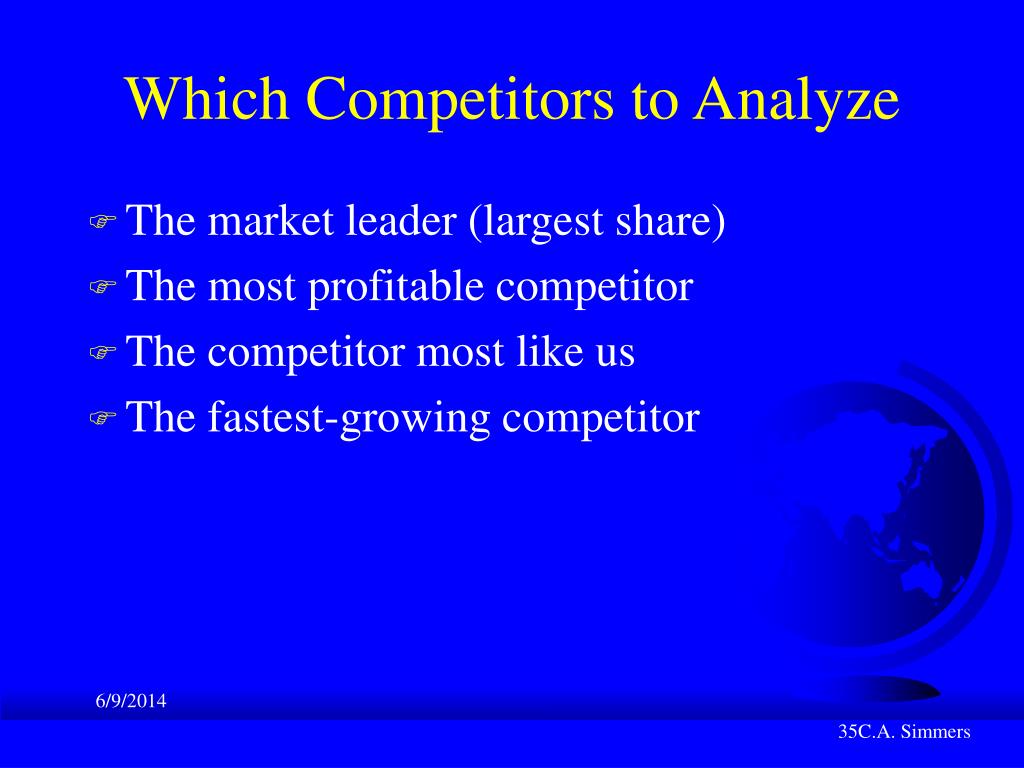 Which Competitors to Analyze

The market leader (largest share)
The most profitable competitor
The competitor most like us
The fastest-growing competitor

6/9/2014

35C.A. Simmers